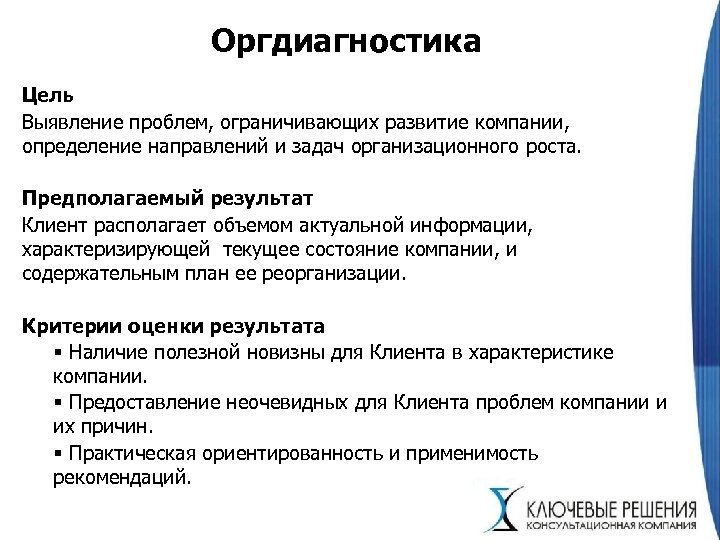 Оргдиагностика

Цель
Выявление проблем, ограничивающих развитие компании, определение направлений и задач организационного роста.

Предполагаемый результат
Клиент располагает объемом актуальной информации, характеризирующей текущее состояние компании, и содержательным план ее реорганизации.

Критерии оценки результата
▪ Наличие полезной новизны для Клиента в характеристике компании.
▪ Предоставление неочевидных для Клиента проблем компании и их причин.
▪ Практическая ориентированность и применимость рекомендаций.

КЛЮЧЕВЫЕ РЕШЕНИЯ
КОНСУЛЬТАЦИОННАЯ КОМПАНИЯ